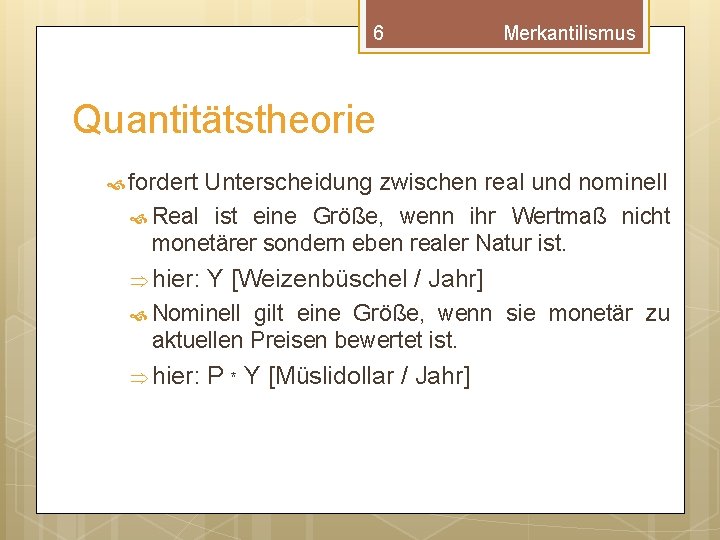 6 Merkantilismus

Quantitätstheorie

fordert Unterscheidung zwischen real und nominell

Real ist eine Größe, wenn ihr Wertmaß nicht monetärer sondern eben realer Natur ist.

⇒ hier: Y [Weizenbüschel / Jahr]

Nominell gilt eine Größe, wenn sie monetär zu aktuellen Preisen bewertet ist.

⇒ hier: P * Y [Müslidollar / Jahr]